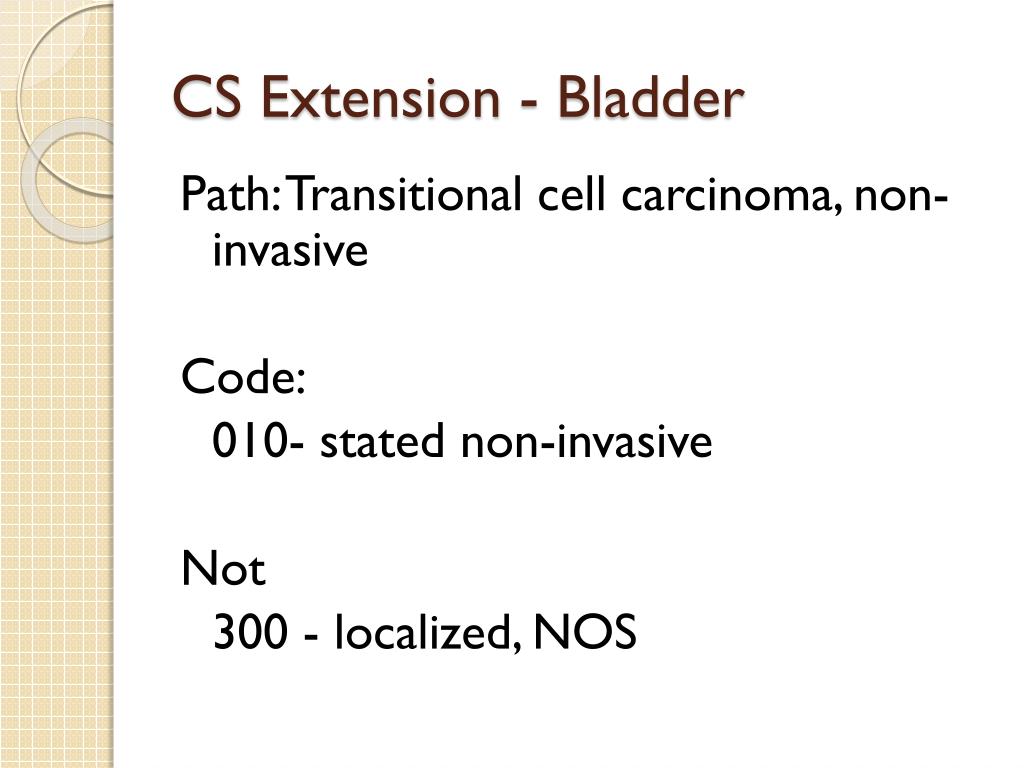 CS Extension - Bladder

Path: Transitional cell carcinoma, non-invasive

Code:
010- stated non-invasive

Not
300 - localized, NOS